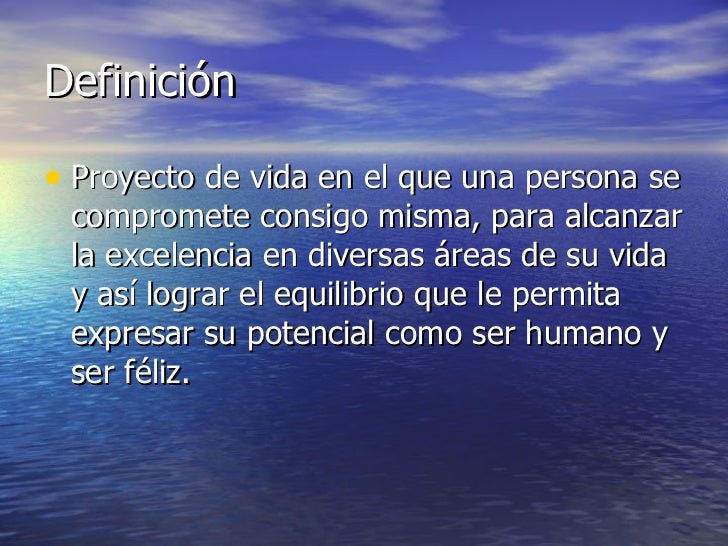 Definición

• Proyecto de vida en el que una persona se compromete consigo misma, para alcanzar la excelencia en diversas áreas de su vida y así lograr el equilibrio que le permita expresar su potencial como ser humano y ser féliz.